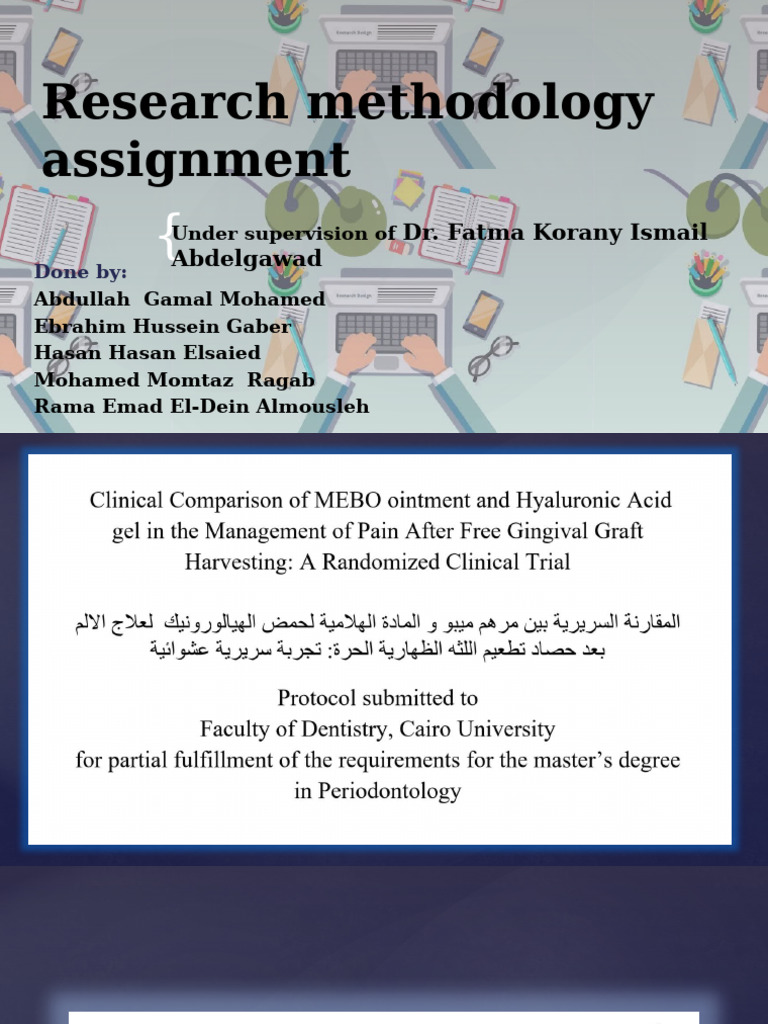 Research methodology assignment

Under supervision of Dr. Fatma Korany Ismail Abdelgawad

Done by:
Abdullah Gamal Mohamed
Ebrahim Hussein Gaber
Hasan Hasan Elsaied
Mohamed Momtaz Ragab
Rama Emad El-Dein Almousleh

Clinical Comparison of MEBO ointment and Hyaluronic Acid gel in the Management of Pain After Free Gingival Graft Harvesting: A Randomized Clinical Trial

المقارنة السريرية بين مرهم ميبو و المادة الهلامية لحمض الهيالورونيك لعلاج الالم بعد حصاد تطعيم اللثه الظهارية الحرة: تجربة سريرية عشوائية

Protocol submitted to
Faculty of Dentistry, Cairo University
for partial fulfillment of the requirements for the master's degree in Periodontology